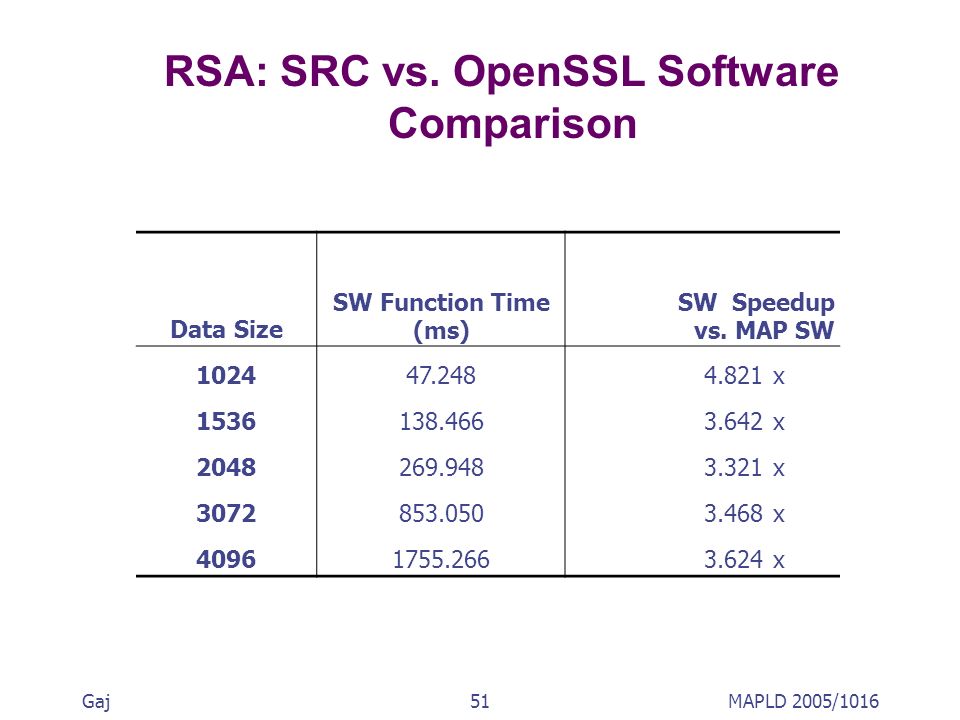 RSA: SRC vs. OpenSSL Software Comparison

| Data Size | SW Function Time (ms) | SW Speedup vs. MAP SW |
|---|---|---|
| 1024 | 47.248 | 4.821 x |
| 1536 | 138.466 | 3.642 x |
| 2048 | 269.948 | 3.321 x |
| 3072 | 853.050 | 3.468 x |
| 4096 | 1755.266 | 3.624 x |

Gaj

51

MAPLD 2005/1016